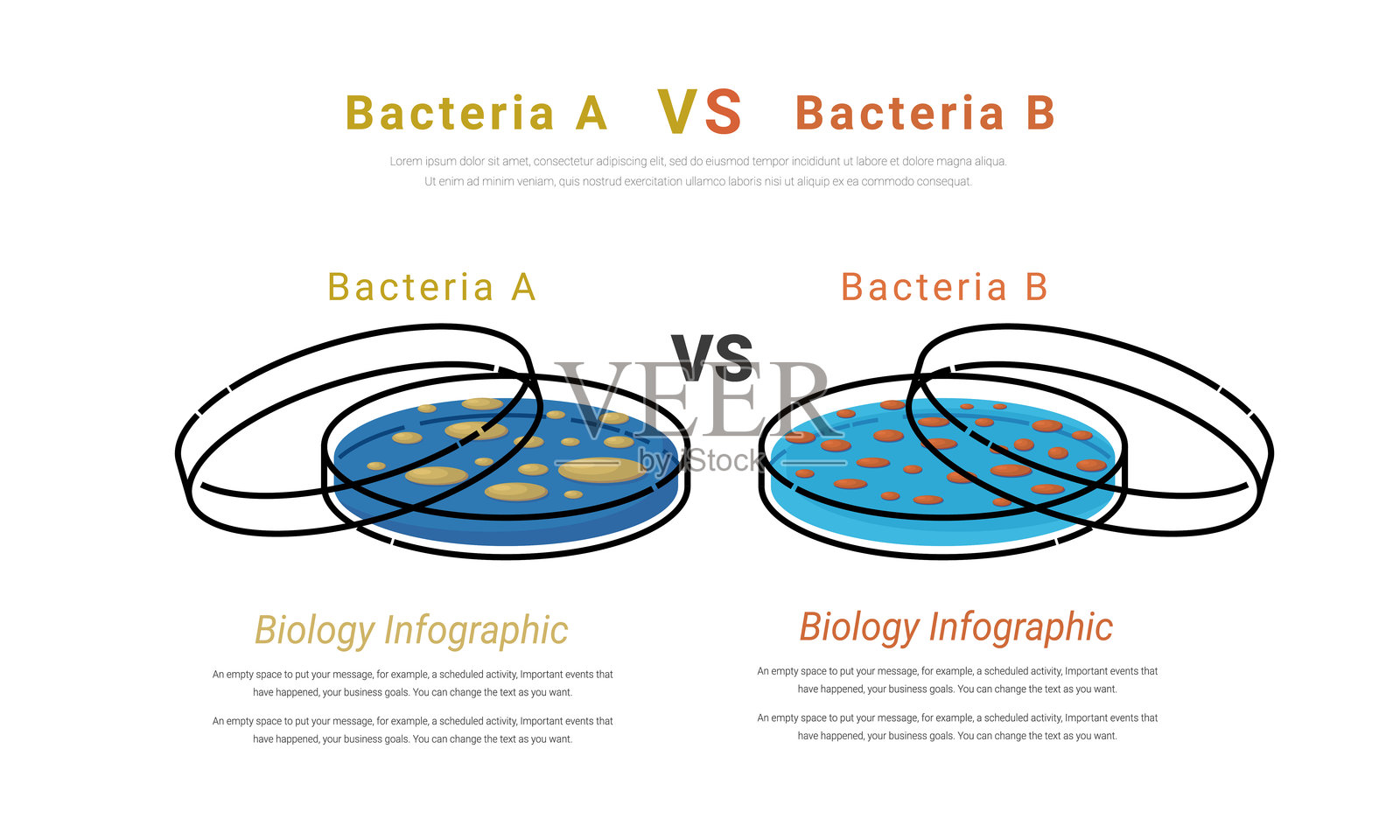 Bacteria A VS Bacteria B

Lorem ipsum dolor sit amet, consectetur adipiscing elit, sed do eiusmod tempor incididunt ut labore et dolore magna aliqua. Ut enim ad minim veniam, quis nostrud exercitation ullamco laboris nisi ut aliquip ex ea commodo consequat.

Bacteria A

VS

Bacteria B

VEER by iStock

Biology Infographic

An empty space to put your message, for example, a scheduled activity, Important events that have happened, your business goals. You can change the text as you want.

An empty space to put your message, for example, a scheduled activity, Important events that have happened, your business goals. You can change the text as you want.

Biology Infographic

An empty space to put your message, for example, a scheduled activity, Important events that have happened, your business goals. You can change the text as you want.

An empty space to put your message, for example, a scheduled activity, Important events that have happened, your business goals. You can change the text as you want.